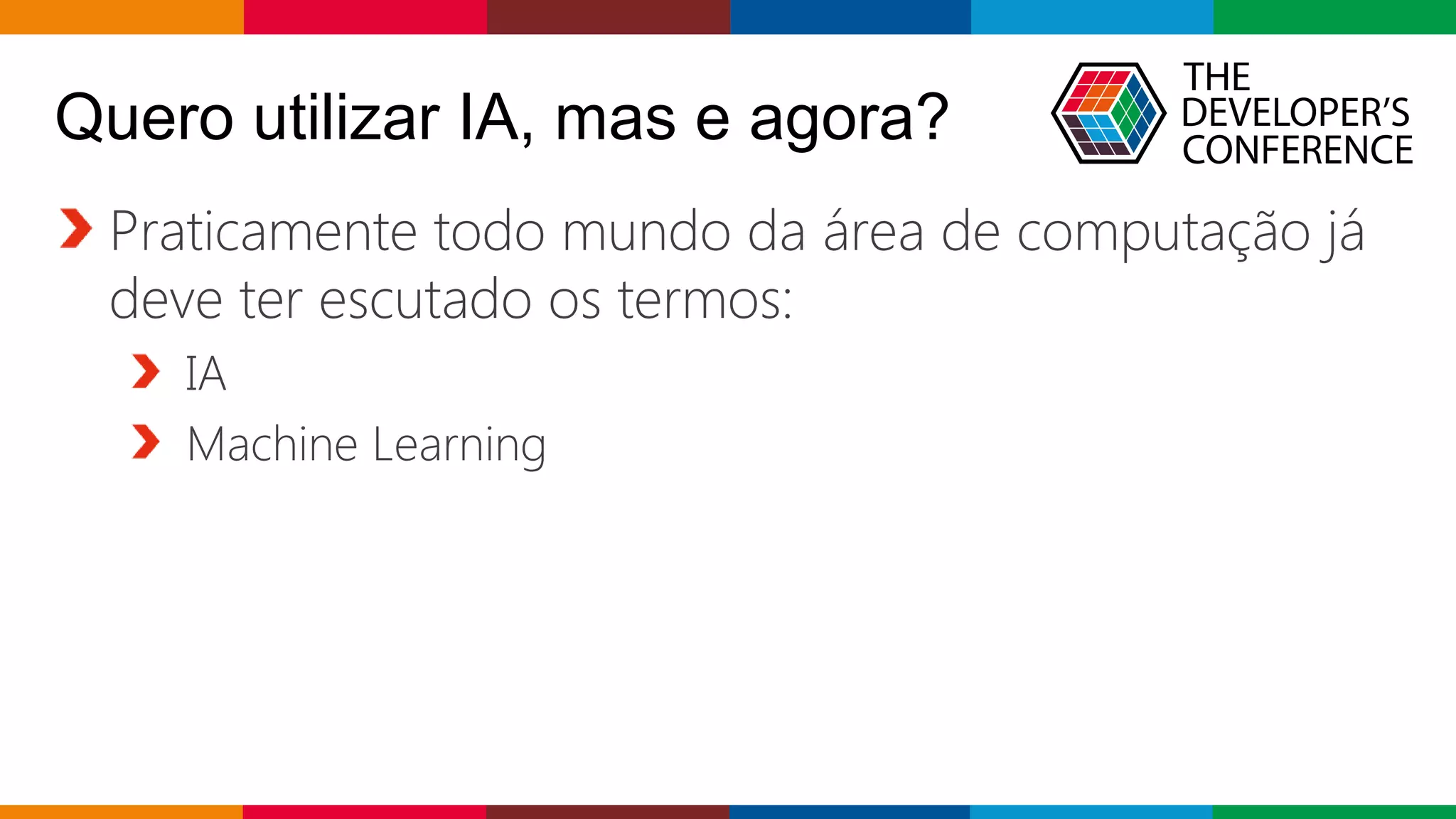 Quero utilizar IA, mas e agora?

THE DEVELOPER'S CONFERENCE

Praticamente todo mundo da área de computação já deve ter escutado os termos:

IA

Machine Learning